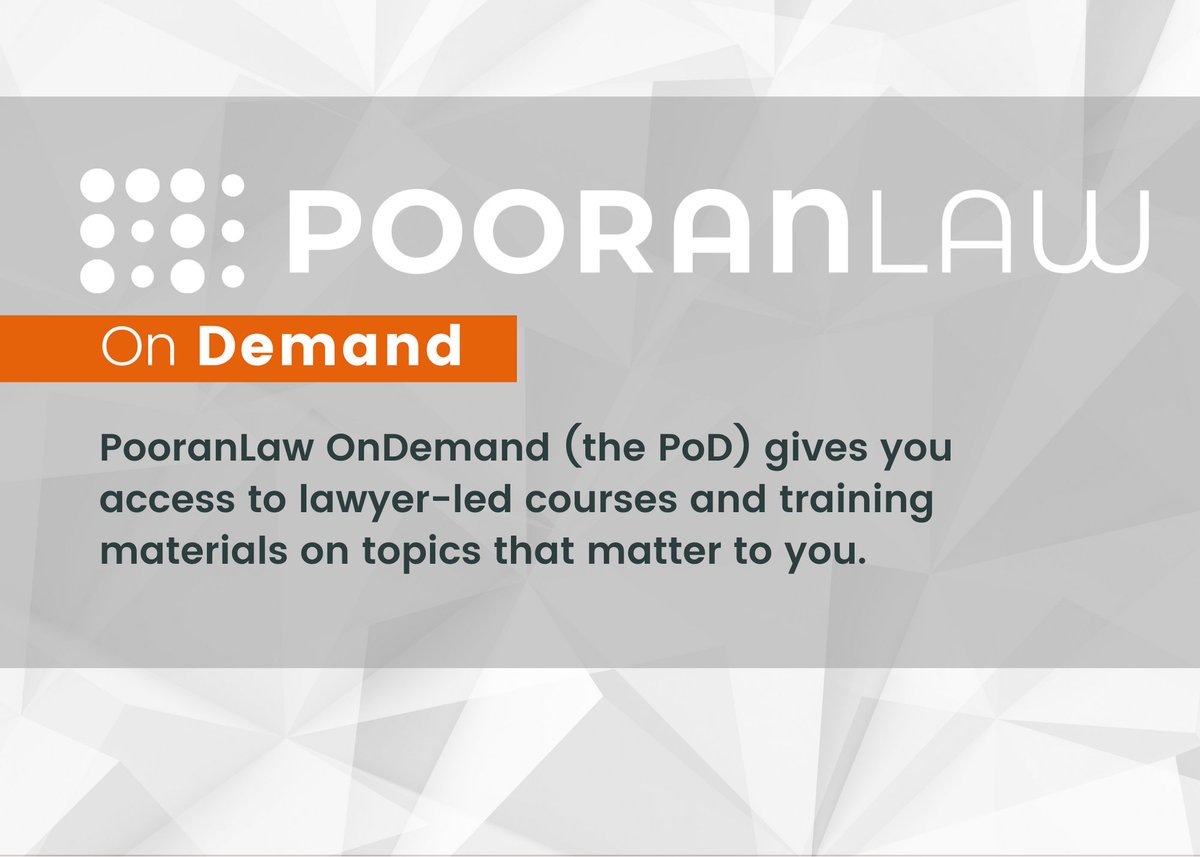 POORANLAW

On Demand

PooranLaw OnDemand (the PoD) gives you access to lawyer-led courses and training materials on topics that matter to you.